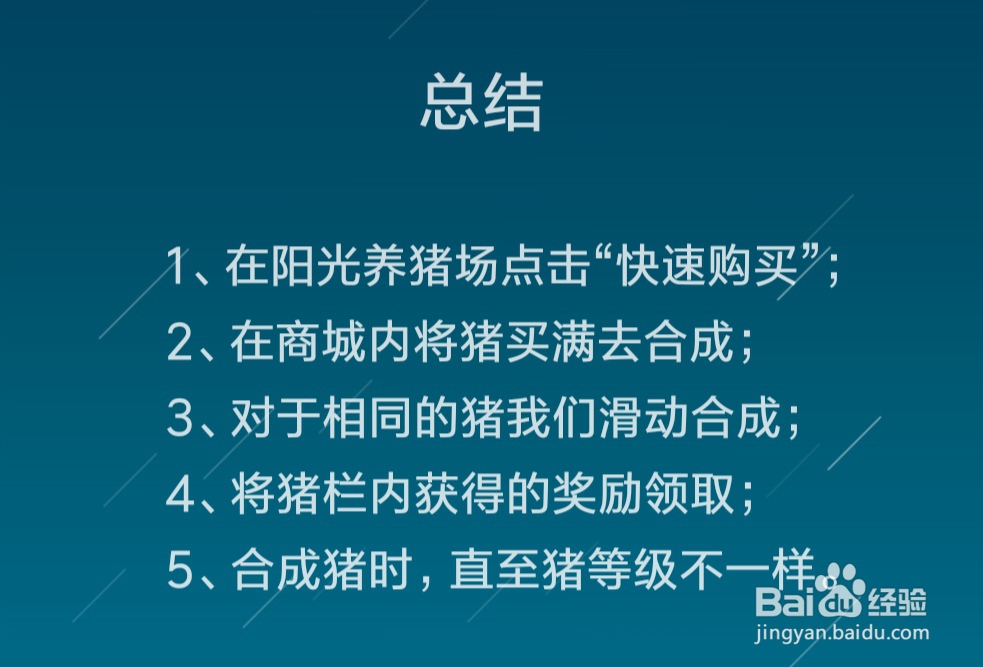 总结

1、在阳光养猪场点击“快速购买”;
2、在商城内将猪买满去合成;
3、对于相同的猪我们滑动合成;
4、将猪栏内获得的奖励领取;
5、合成猪时,直至猪等级不一样。

Baidu经验
jingyan.baidu.com